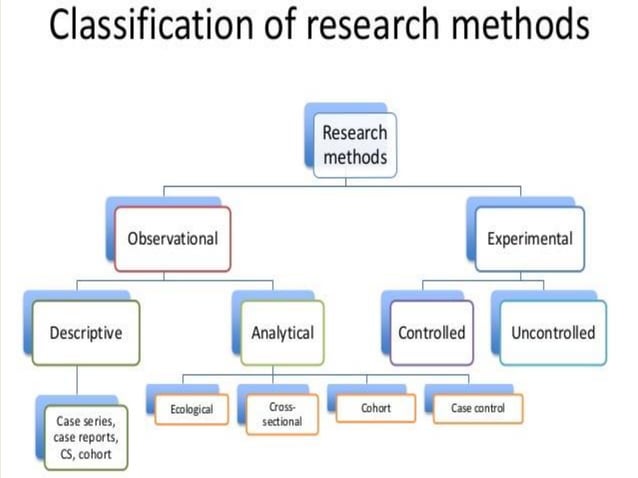 Classification of research methods

Research methods

Observational

Experimental

Descriptive

Analytical

Controlled

Uncontrolled

Case series, case reports, CS, cohort

Ecological

Cross-sectional

Cohort

Case control